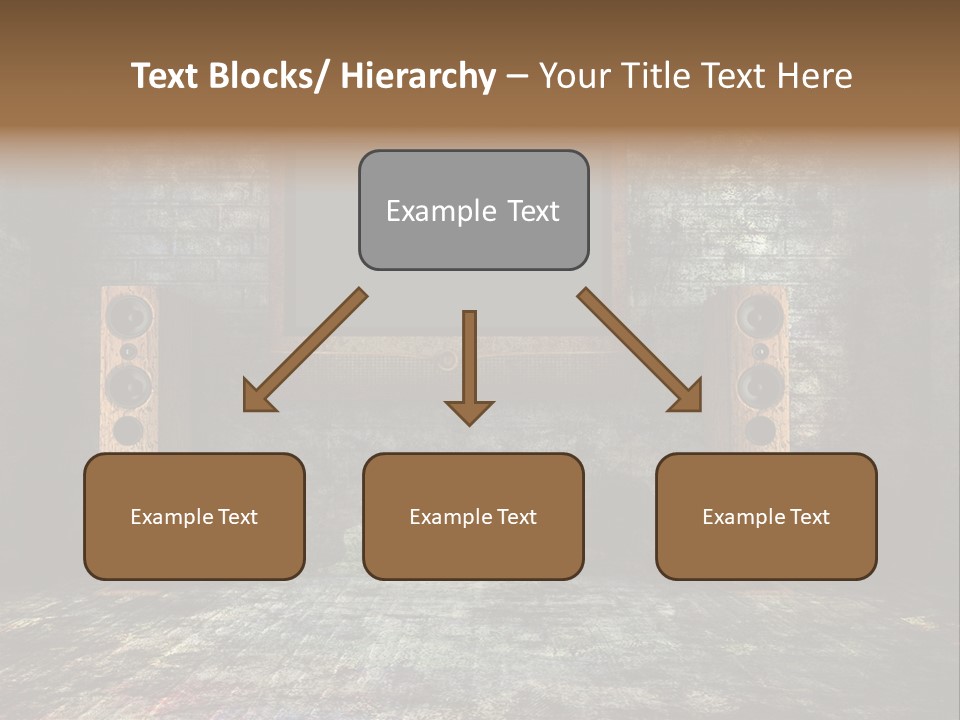 Text Blocks/ Hierarchy – Your Title Text Here

Example Text

Example Text

Example Text

Example Text